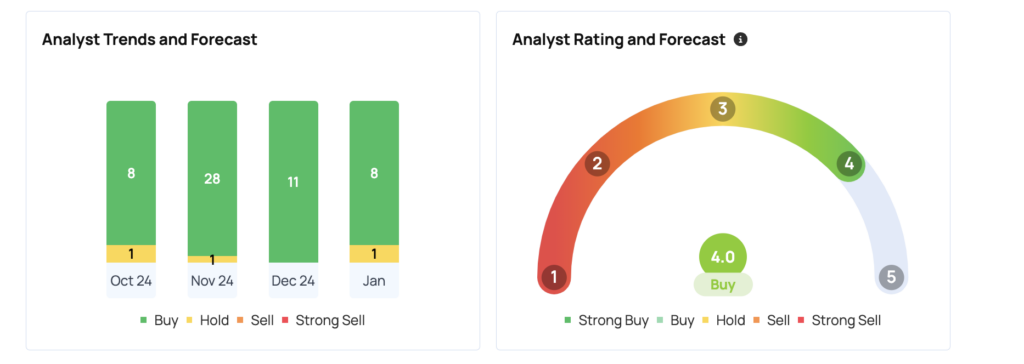 Analyst Trends and Forecast

8
1
Oct 24

28
1
Nov 24

11
Dec 24

8
1
Jan

Buy Hold Sell Strong Sell

Analyst Rating and Forecast

1 2 3 4 5

4.0
Buy

Strong Buy Buy Hold Sell Strong Sell